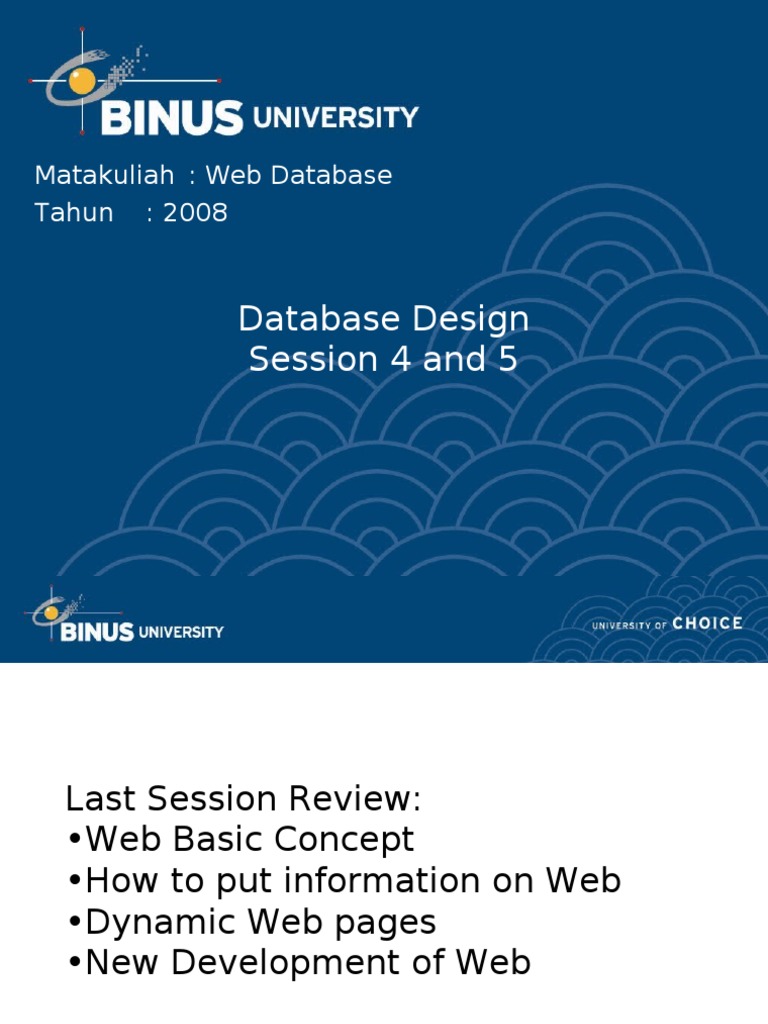 BINUS UNIVERSITY

Matakuliah : Web Database
Tahun : 2008

Database Design
Session 4 and 5

BINUS UNIVERSITY

UNIVERSITY OF CHOICE

Last Session Review:
•Web Basic Concept
•How to put information on Web
•Dynamic Web pages
•New Development of Web